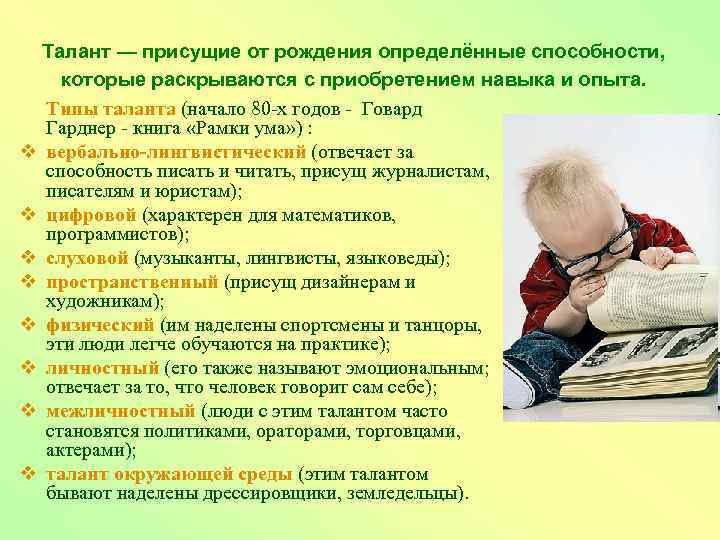 Талант — присущие от рождения определённые способности, которые раскрываются с приобретением навыка и опыта.

Типы таланта (начало 80-х годов - Говард Гарднер - книга «Рамки ума») :

❖ вербально-лингвистический (отвечает за способность писать и читать, присущ журналистам, писателям и юристам);
❖ цифровой (характерен для математиков, программистов);
❖ слуховой (музыканты, лингвисты, языковеды);
❖ пространственный (присущ дизайнерам и художникам);
❖ физический (им наделены спортсмены и танцоры, эти люди легче обучаются на практике);
❖ личностный (его также называют эмоциональным; отвечает за то, что человек говорит сам себе);
❖ межличностный (люди с этим талантом часто становятся политиками, ораторами, торговцами, актерами);
❖ талант окружающей среды (этим талантом бывают наделены дрессировщики, земледельцы).